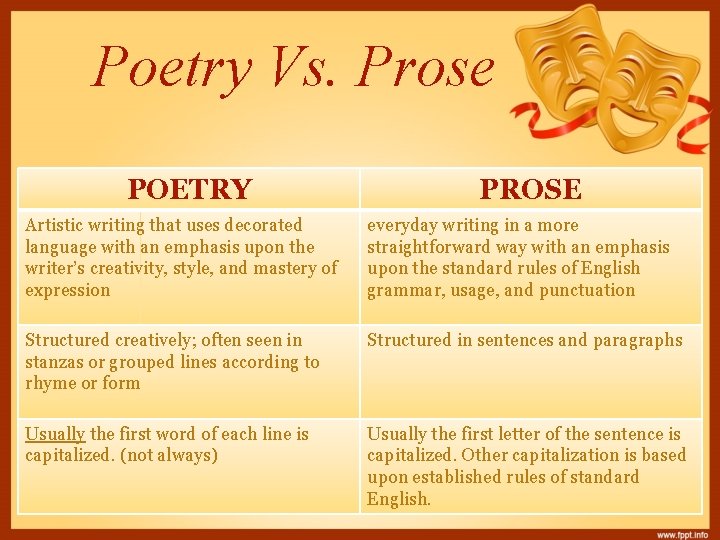 Poetry Vs. Prose

| POETRY | PROSE |
|---|---|
| Artistic writing that uses decorated language with an emphasis upon the writer's creativity, style, and mastery of expression | everyday writing in a more straightforward way with an emphasis upon the standard rules of English grammar, usage, and punctuation |
| Structured creatively; often seen in stanzas or grouped lines according to rhyme or form | Structured in sentences and paragraphs |
| Usually the first word of each line is capitalized. (not always) | Usually the first letter of the sentence is capitalized. Other capitalization is based upon established rules of standard English. |

www.fppt.info